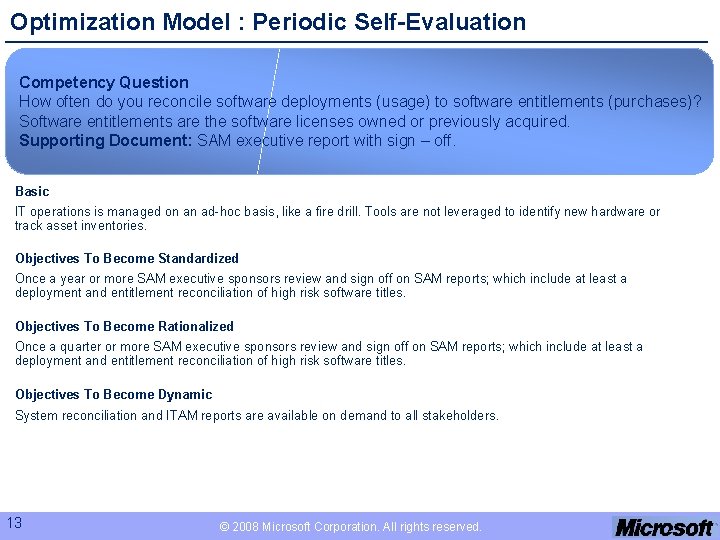 Optimization Model : Periodic Self-Evaluation

Competency Question
How often do you reconcile software deployments (usage) to software entitlements (purchases)? Software entitlements are the software licenses owned or previously acquired.
Supporting Document: SAM executive report with sign – off.

Basic
IT operations is managed on an ad-hoc basis, like a fire drill. Tools are not leveraged to identify new hardware or track asset inventories.

Objectives To Become Standardized
Once a year or more SAM executive sponsors review and sign off on SAM reports; which include at least a deployment and entitlement reconciliation of high risk software titles.

Objectives To Become Rationalized
Once a quarter or more SAM executive sponsors review and sign off on SAM reports; which include at least a deployment and entitlement reconciliation of high risk software titles.

Objectives To Become Dynamic
System reconciliation and ITAM reports are available on demand to all stakeholders.

13

© 2008 Microsoft Corporation. All rights reserved.

Microsoft